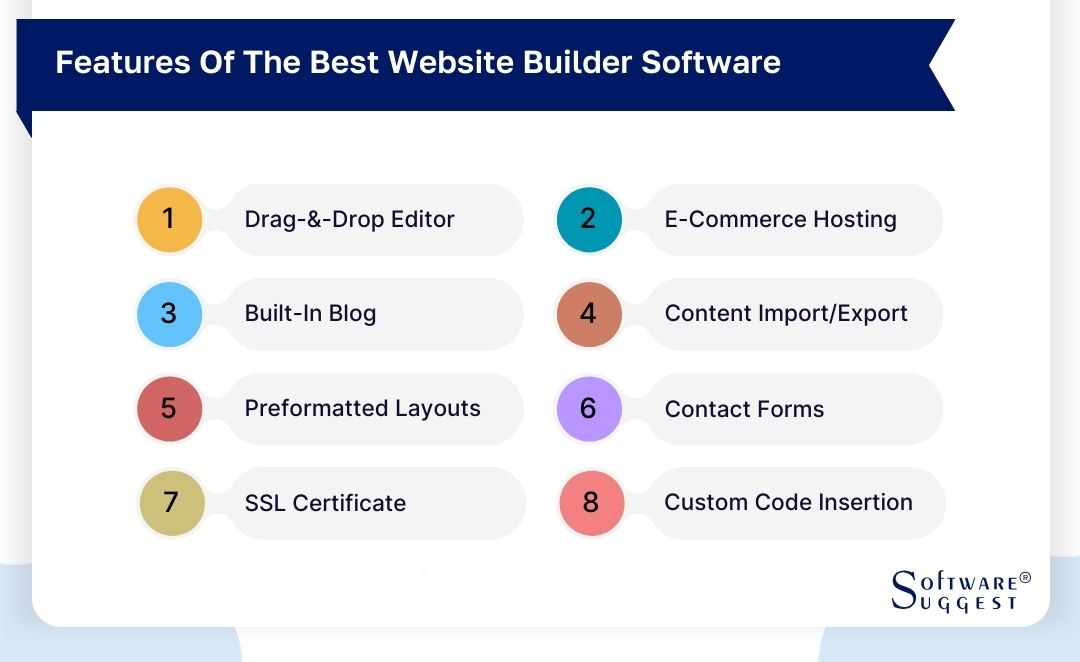 Features Of The Best Website Builder Software

1 Drag-&-Drop Editor

2 E-Commerce Hosting

3 Built-In Blog

4 Content Import/Export

5 Preformatted Layouts

6 Contact Forms

7 SSL Certificate

8 Custom Code Insertion

SOFTWARE® SUGGEST